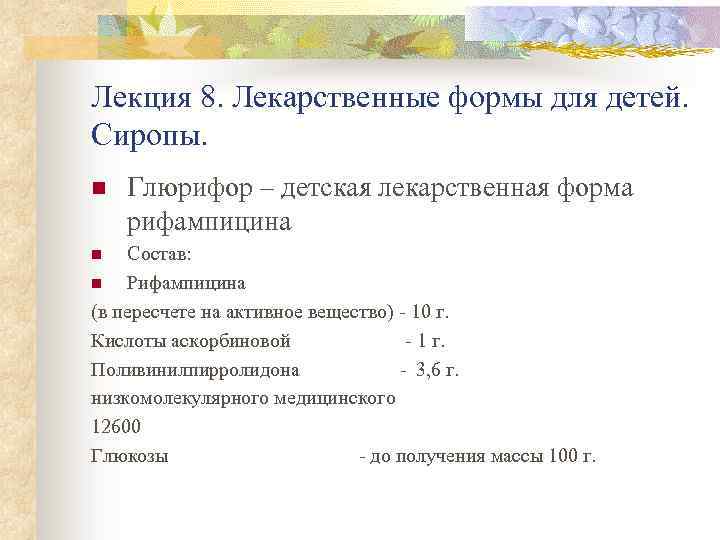 Лекция 8. Лекарственные формы для детей. Сиропы.

Глюрифор – детская лекарственная форма рифампицина

Состав:

Рифампицина

(в пересчете на активное вещество) - 10 г.

Кислоты аскорбиновой - 1 г.

Поливинилпирролидона - 3,6 г.

низкомолекулярного медицинского

12600

Глюкозы - до получения массы 100 г.